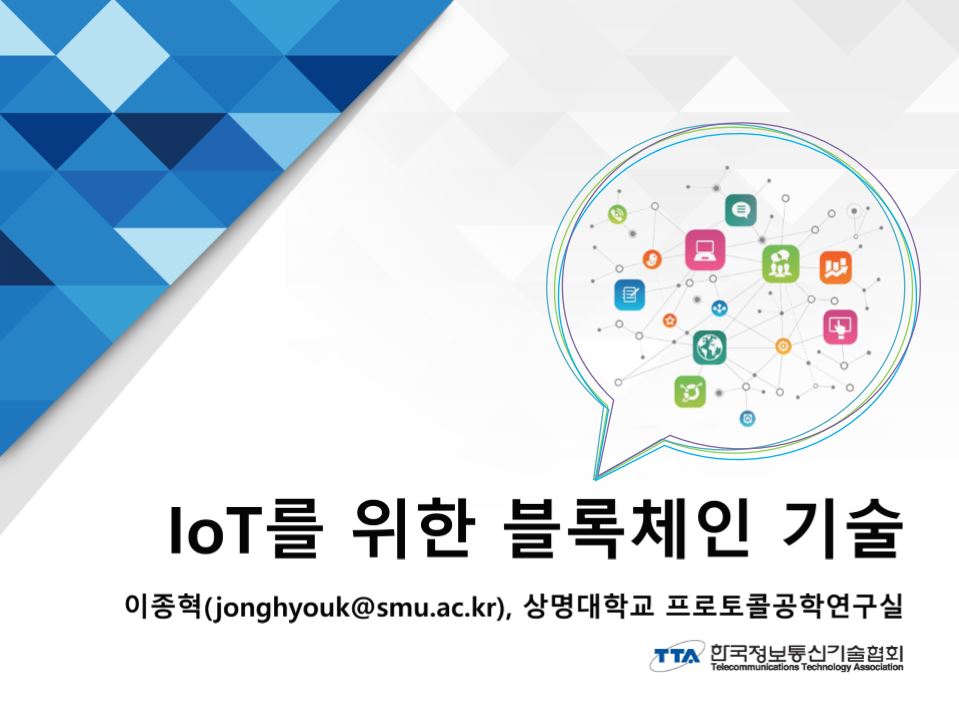 IoT를 위한 블록체인 기술

이종혁(jonghyouk@smu.ac.kr), 상명대학교 프로토콜공학연구실

TTA 한국정보통신기술협회
Telecommunications Technology Association